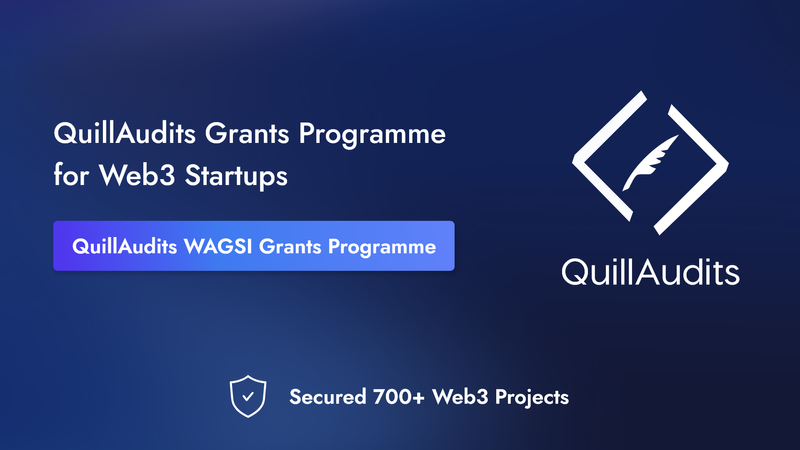 QuillAudits Grants Programme for Web3 Startups

QuillAudits WAGSI Grants Programme

QuillAudits

Secured 700+ Web3 Projects